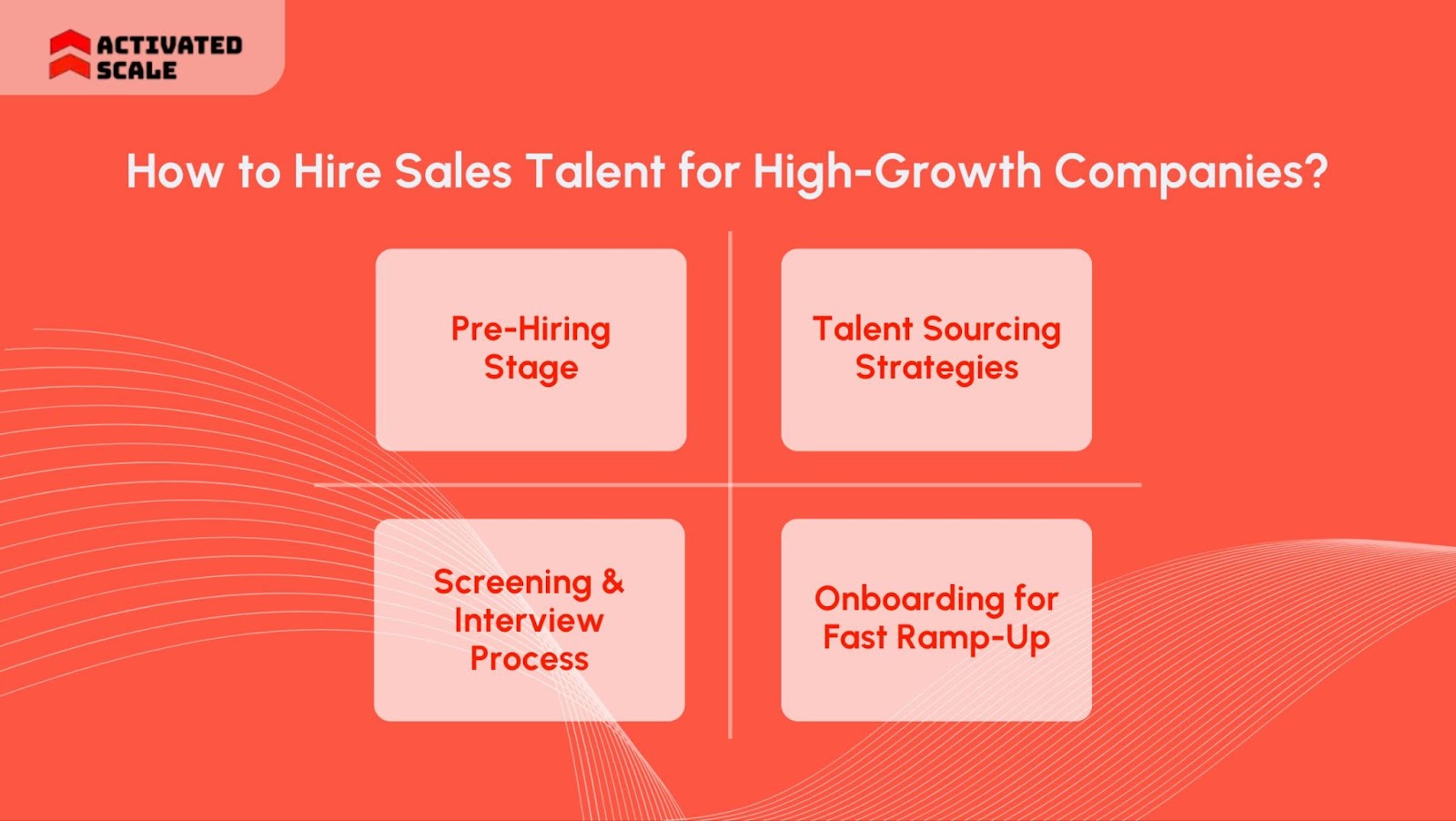 ACTIVATED SCALE

How to Hire Sales Talent for High-Growth Companies?

Pre-Hiring Stage

Talent Sourcing Strategies

Screening & Interview Process

Onboarding for Fast Ramp-Up